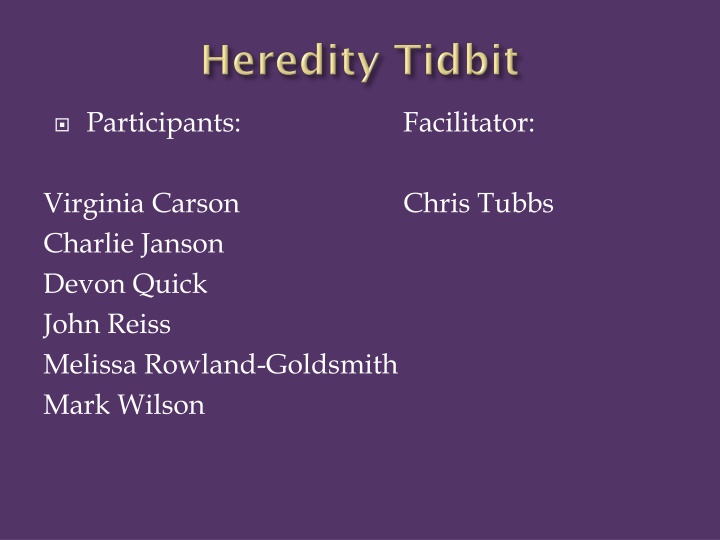 Heredity Tidbit

Participants:

Virginia Carson
Charlie Janson
Devon Quick
John Reiss
Melissa Rowland-Goldsmith
Mark Wilson

Facilitator:

Chris Tubbs